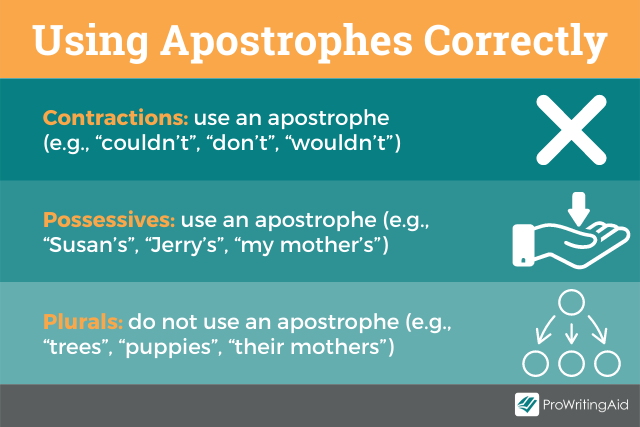 Using Apostrophes Correctly

Contractions: use an apostrophe (e.g., “couldn’t”, “don’t”, “wouldn’t”)

Possessives: use an apostrophe (e.g., “Susan’s”, “Jerry’s”, “my mother’s”)

Plurals: do not use an apostrophe (e.g., “trees”, “puppies”, “their mothers”)

ProWritingAid